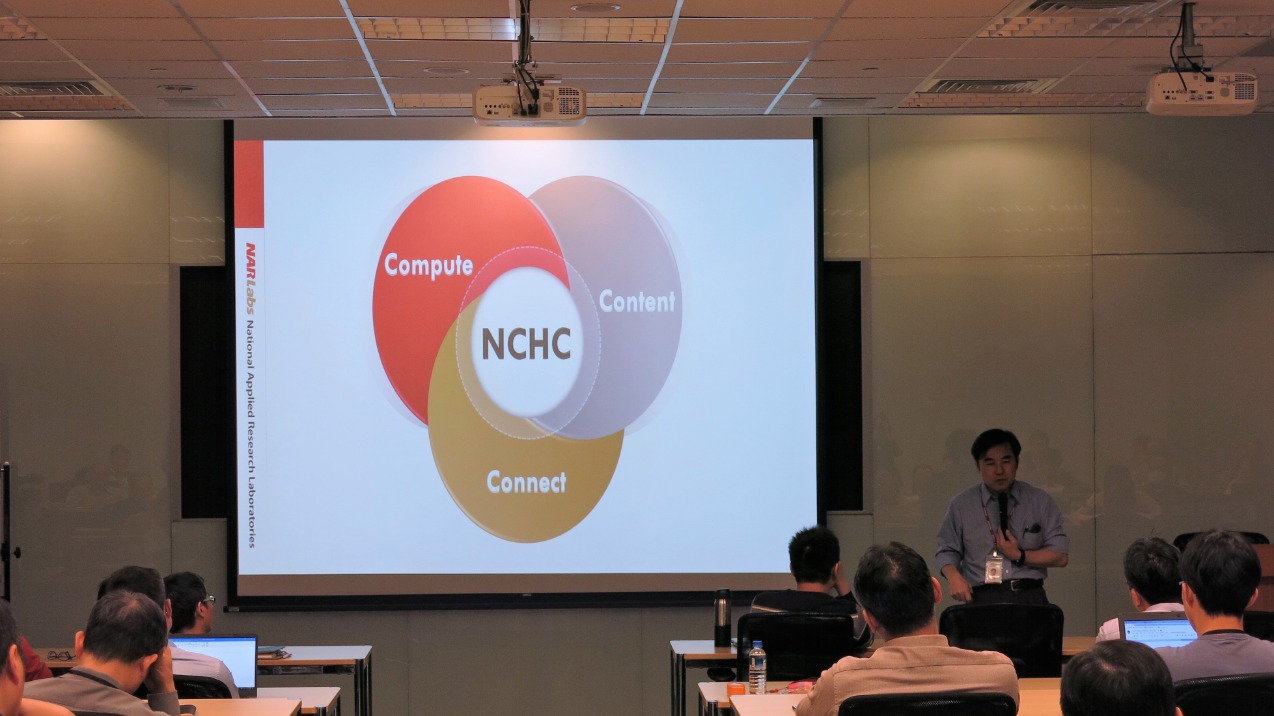 NARLabs National Applied Research Laboratories

Compute

Content

NCHC

Connect